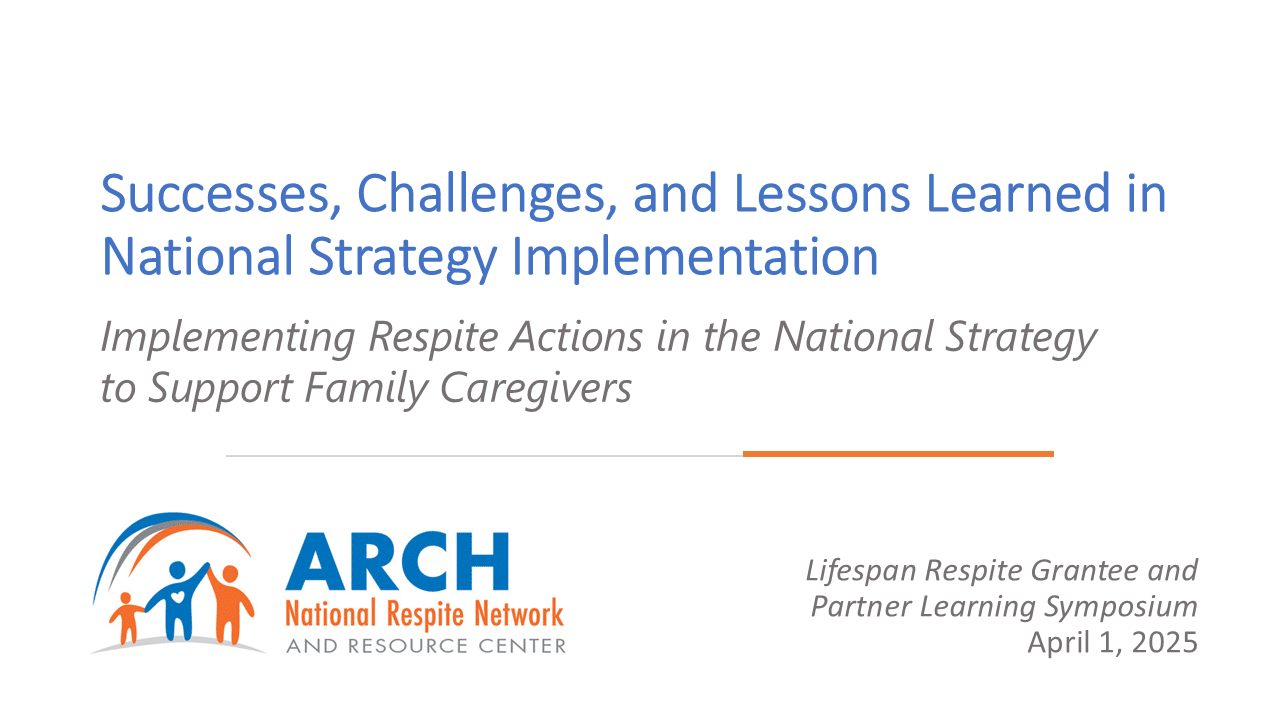 Successes, Challenges, and Lessons Learned in National Strategy Implementation

Implementing Respite Actions in the National Strategy to Support Family Caregivers

ARCH
National Respite Network
AND RESOURCE CENTER

Lifespan Respite Grantee and Partner Learning Symposium
April 1, 2025